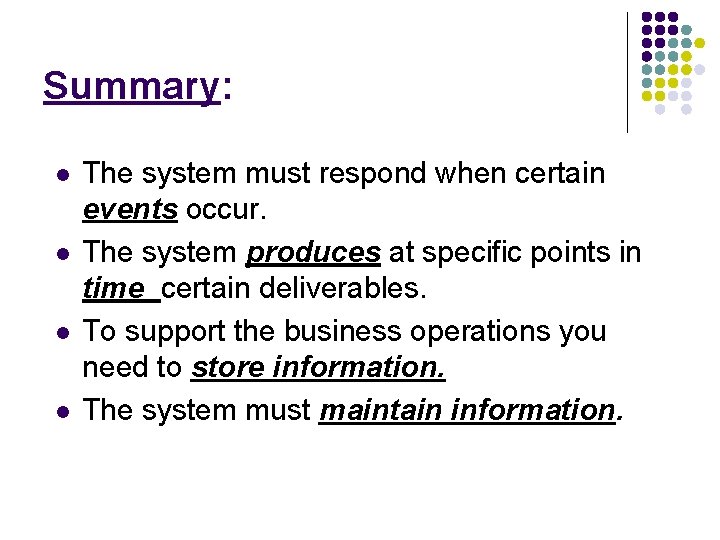 Summary:

- The system must respond when certain events occur.
- The system produces at specific points in time certain deliverables.
- To support the business operations you need to store information.
- The system must maintain information.